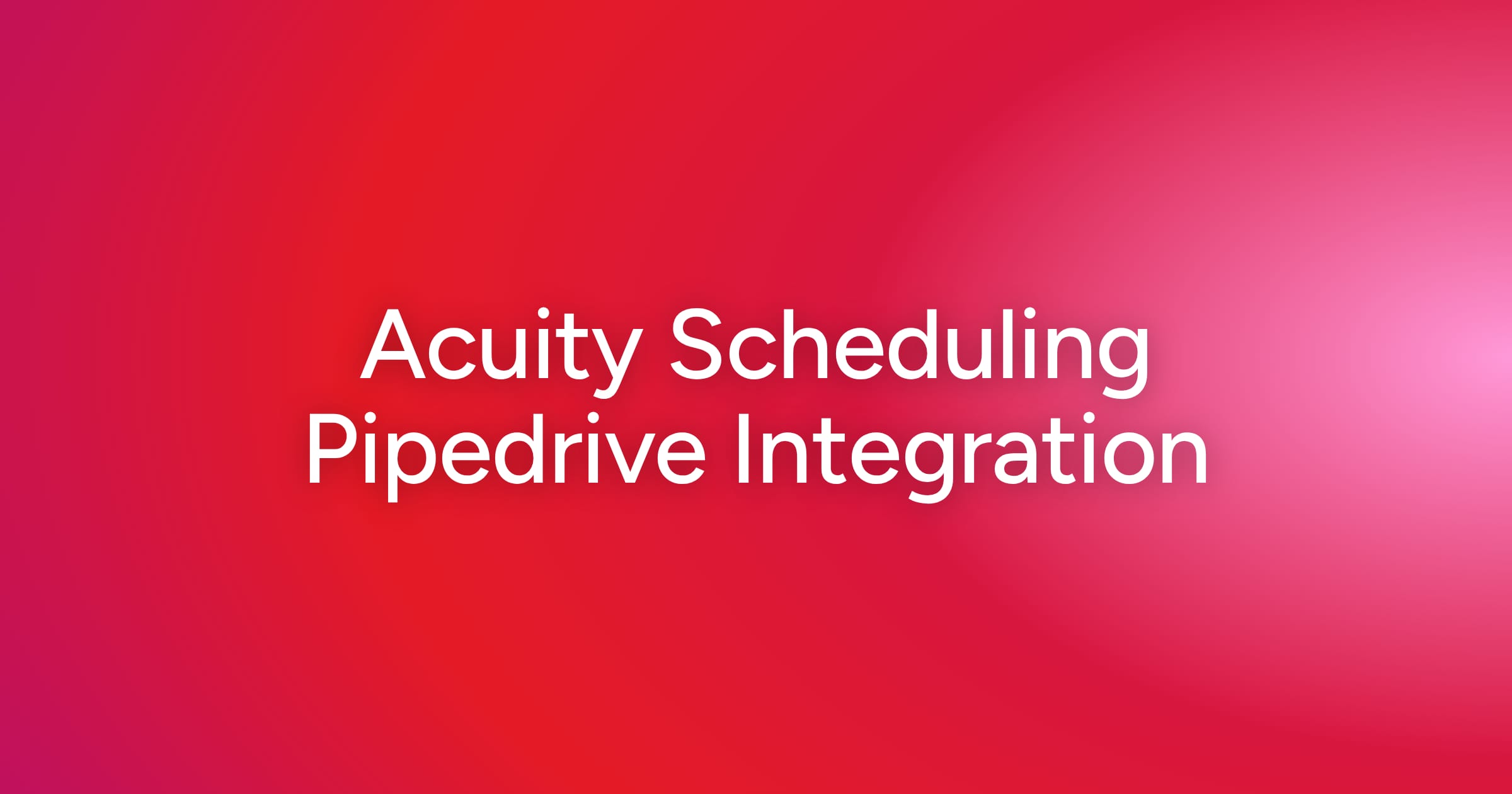 Acuity Scheduling
Pipedrive Integration